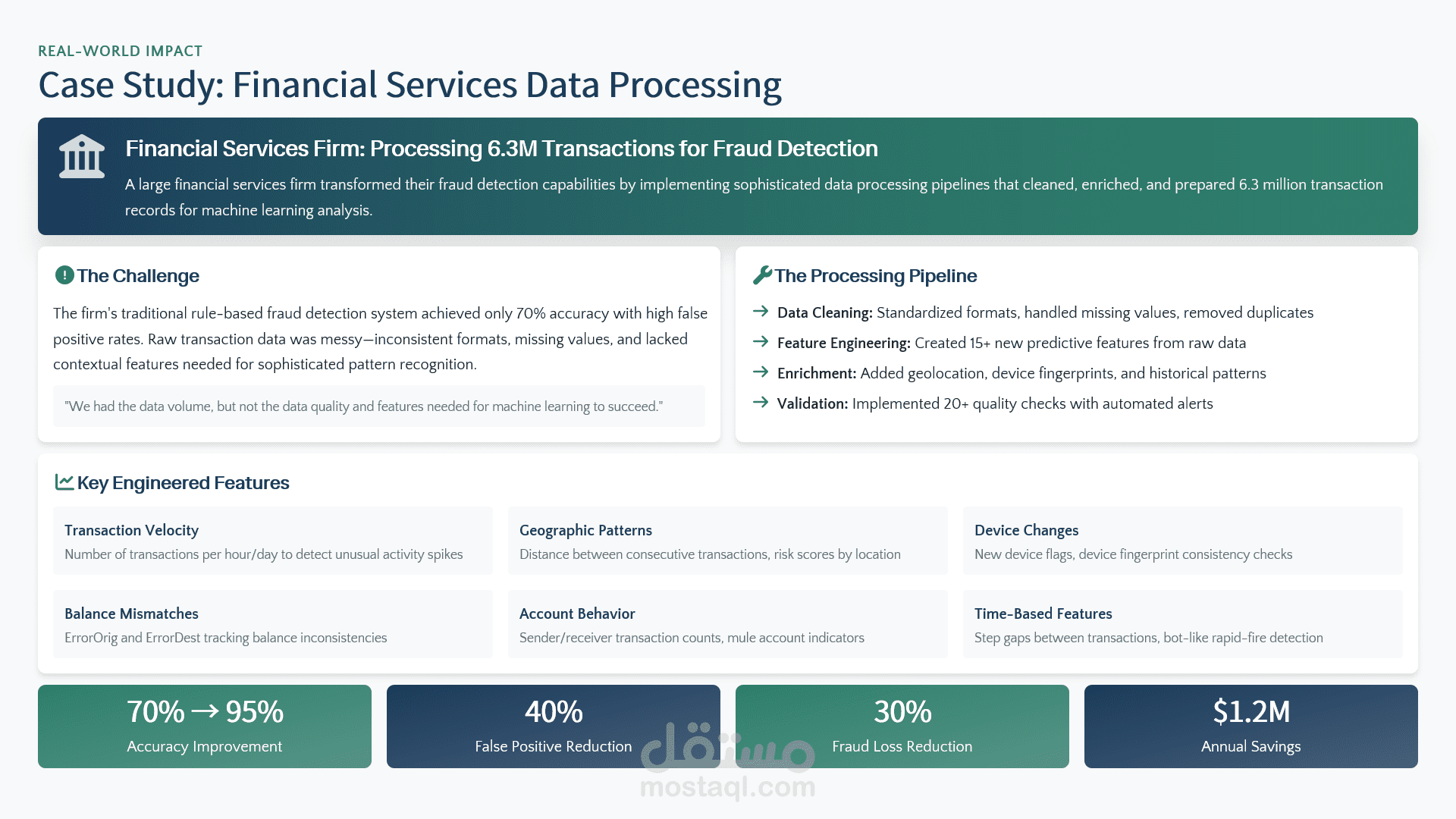 REAL-WORLD IMPACT

Case Study: Financial Services Data Processing

Financial Services Firm: Processing 6.3M Transactions for Fraud Detection

A large financial services firm transformed their fraud detection capabilities by implementing sophisticated data processing pipelines that cleaned, enriched, and prepared 6.3 million transaction records for machine learning analysis.

The Challenge

The firm's traditional rule-based fraud detection system achieved only 70% accuracy with high false positive rates. Raw transaction data was messy—inconsistent formats, missing values, and lacked contextual features needed for sophisticated pattern recognition.

"We had the data volume, but not the data quality and features needed for machine learning to succeed."

The Processing Pipeline

→ Data Cleaning: Standardized formats, handled missing values, removed duplicates

→ Feature Engineering: Created 15+ new predictive features from raw data

→ Enrichment: Added geolocation, device fingerprints, and historical patterns

→ Validation: Implemented 20+ quality checks with automated alerts

Key Engineered Features

Transaction Velocity
Number of transactions per hour/day to detect unusual activity spikes

Geographic Patterns
Distance between consecutive transactions, risk scores by location

Device Changes
New device flags, device fingerprint consistency checks

Balance Mismatches
ErrorOrig and ErrorDest tracking balance inconsistencies

Account Behavior
Sender/receiver transaction counts, mule account indicators

Time-Based Features
Step gaps between transactions, bot-like rapid-fire detection

70% → 95%
Accuracy Improvement

40%
False Positive Reduction

30%
Fraud Loss Reduction

$1.2M
Annual Savings

مستقل
mostaql.com